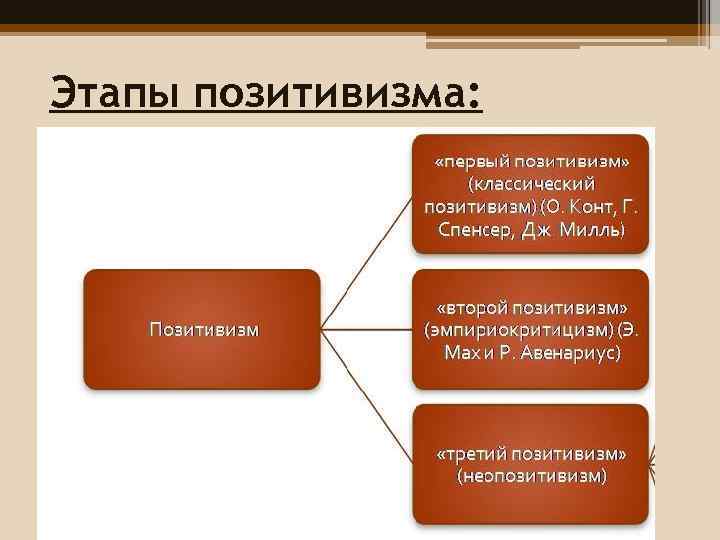 Этапы позитивизма:

Позитивизм

«первый позитивизм» (классический позитивизм) (О. Конт, Г. Спенсер, Дж. Милль)

«второй позитивизм» (эмпириокритицизм) (Э. Мах и Р. Авенариус)

«третий позитивизм» (неопозитивизм)